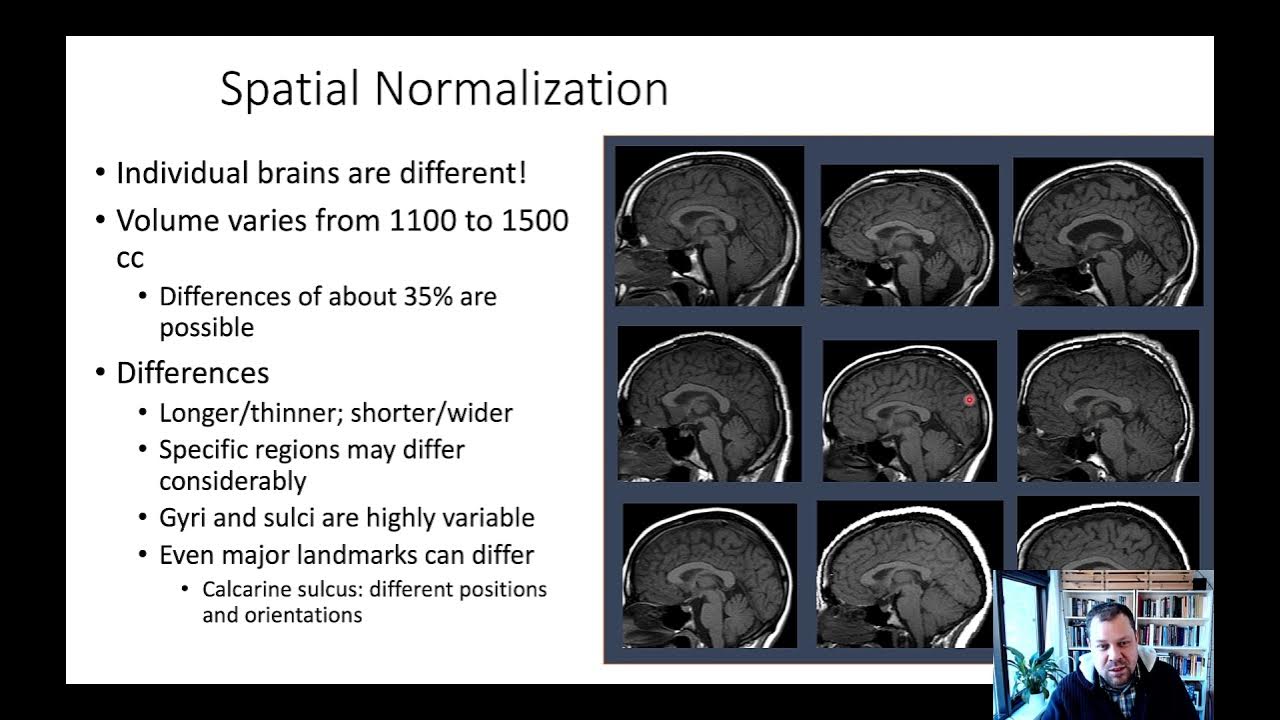 Spatial Normalization

• Individual brains are different!
• Volume varies from 1100 to 1500 cc
  • Differences of about 35% are possible
• Differences
  • Longer/thinner; shorter/wider
  • Specific regions may differ considerably
  • Gyri and sulci are highly variable
  • Even major landmarks can differ
    • Calcarine sulcus: different positions and orientations